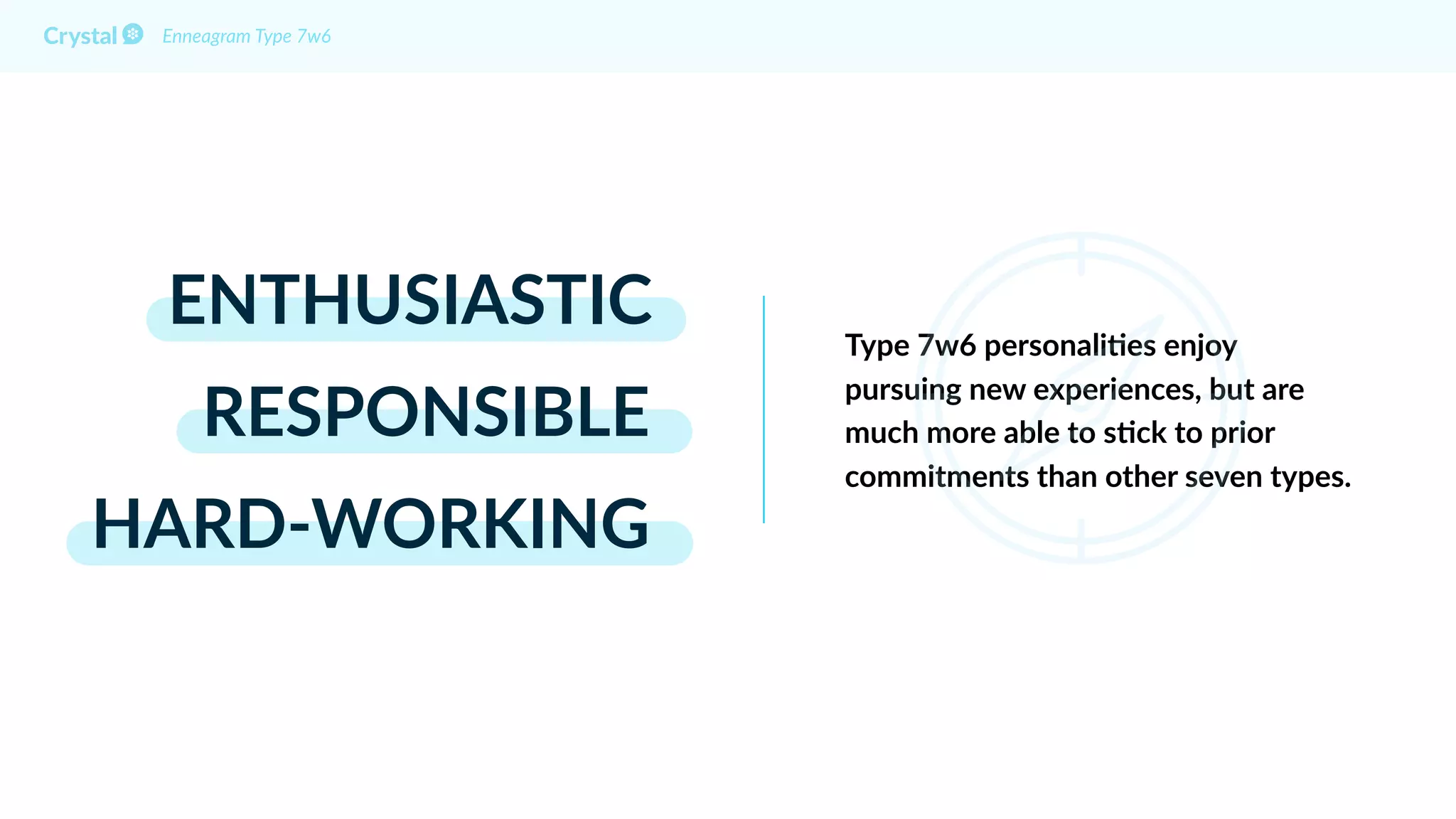 Crystal Enneagram Type 7w6

ENTHUSIASTIC

RESPONSIBLE

HARD-WORKING

Type 7w6 personalities enjoy pursuing new experiences, but are much more able to stick to prior commitments than other seven types.